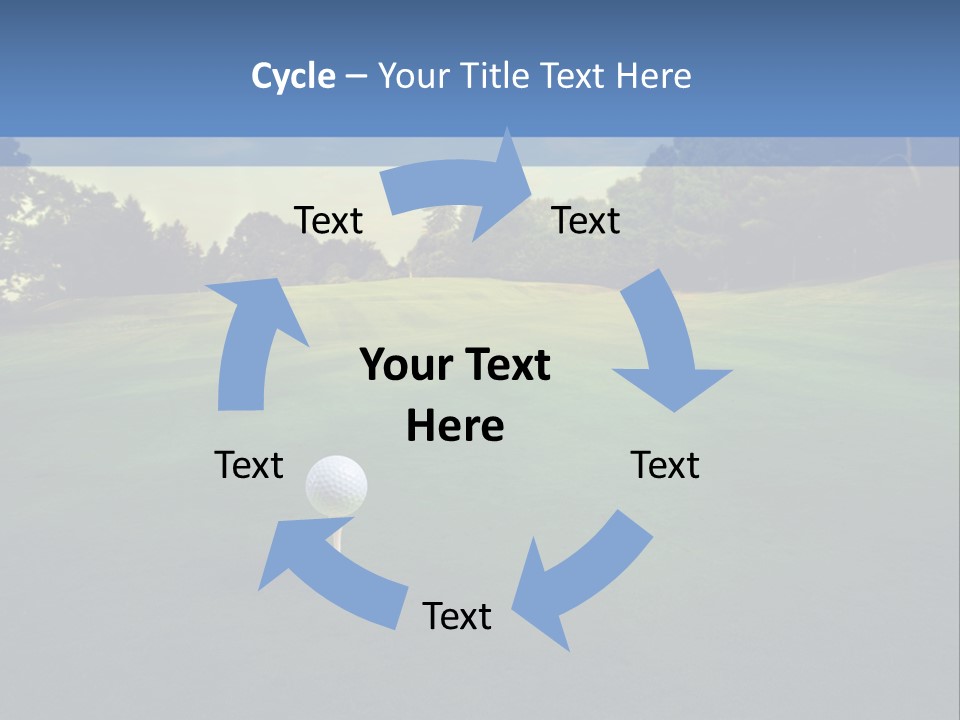 Cycle – Your Title Text Here

Text

Text

Your Text Here

Text

Text

Text